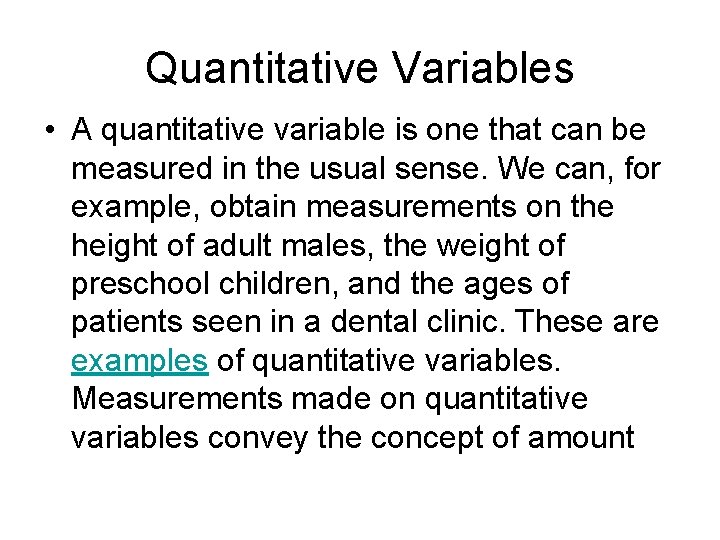 Quantitative Variables

• A quantitative variable is one that can be measured in the usual sense. We can, for example, obtain measurements on the height of adult males, the weight of preschool children, and the ages of patients seen in a dental clinic. These are examples of quantitative variables. Measurements made on quantitative variables convey the concept of amount